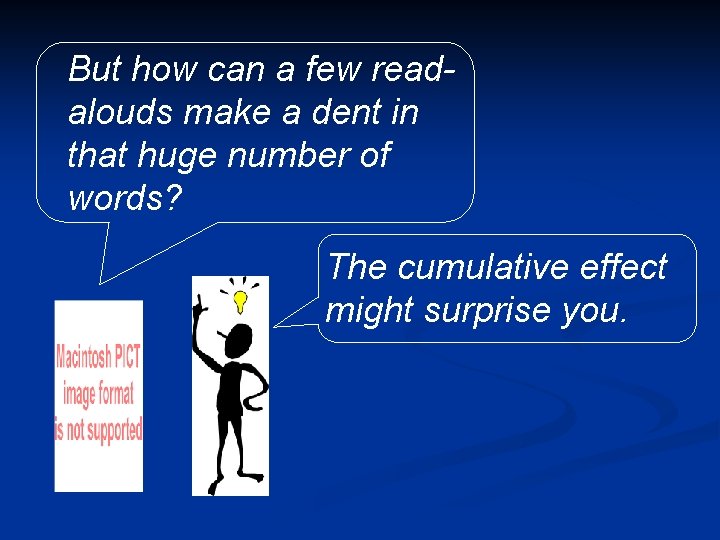 But how can a few read-alouds make a dent in that huge number of words?

The cumulative effect might surprise you.

Macintosh PICT image format is not supported